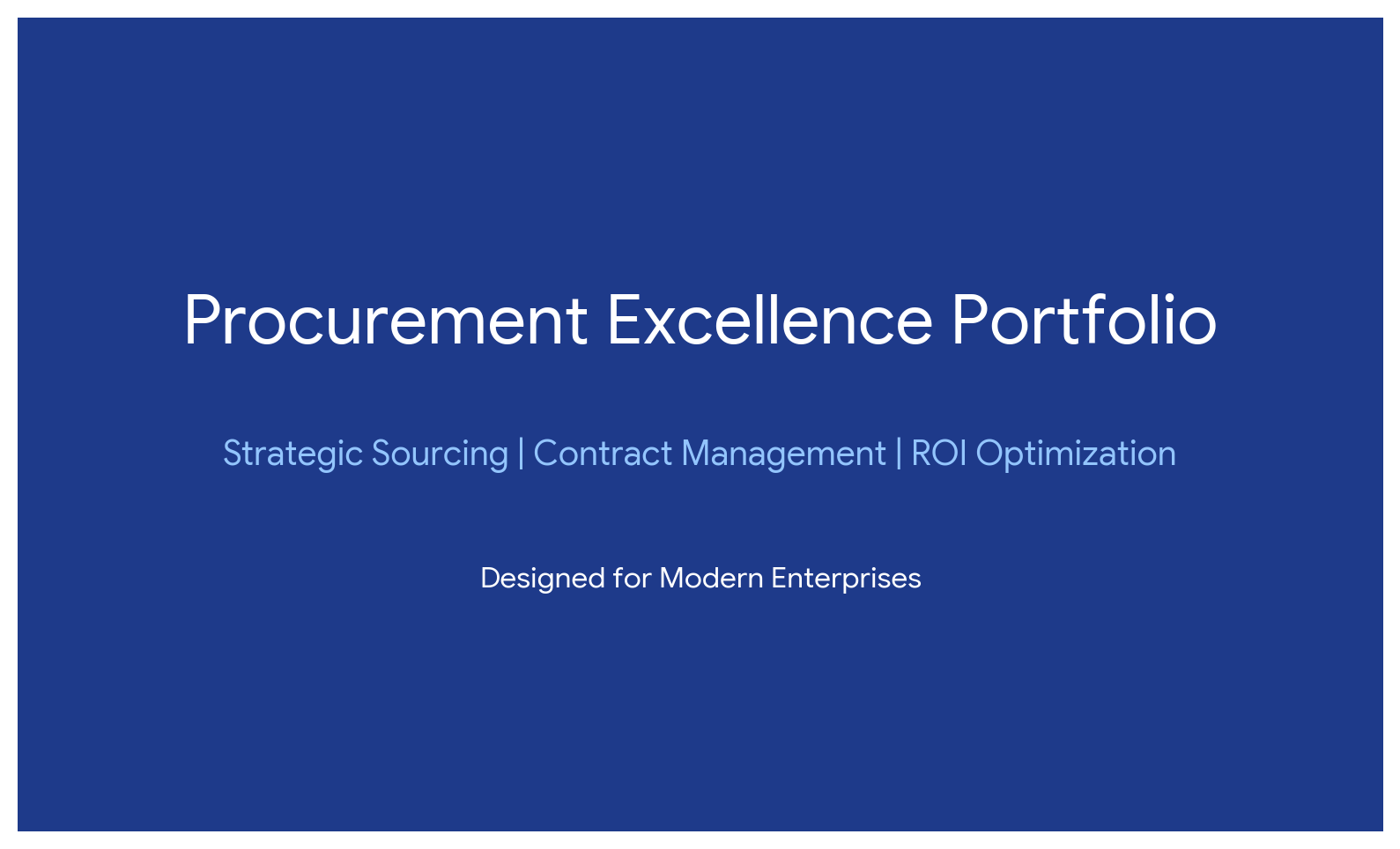 Procurement Excellence Portfolio

Strategic Sourcing | Contract Management | ROI Optimization

Designed for Modern Enterprises